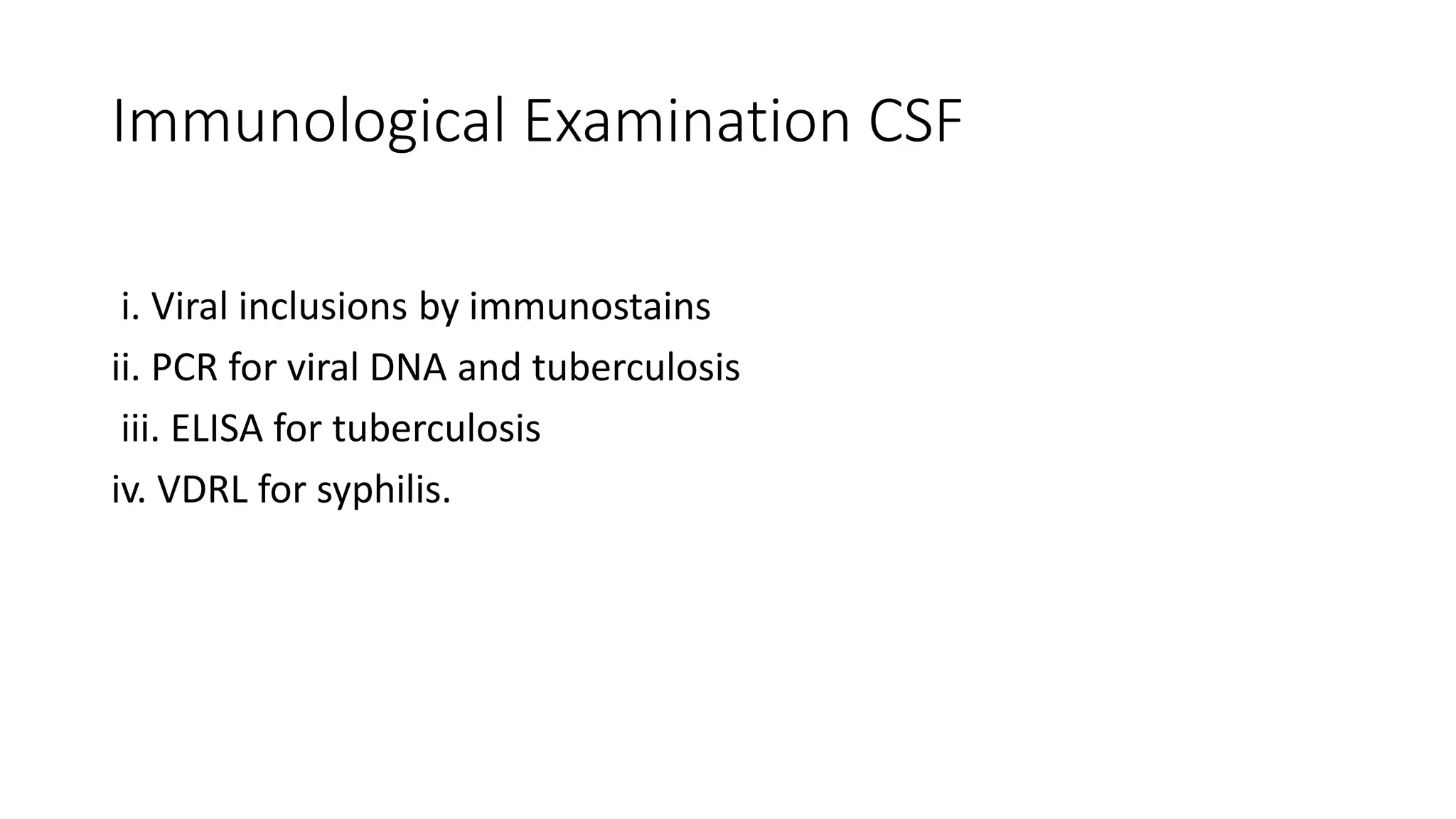 Immunological Examination CSF

i. Viral inclusions by immunostains

ii. PCR for viral DNA and tuberculosis

iii. ELISA for tuberculosis

iv. VDRL for syphilis.